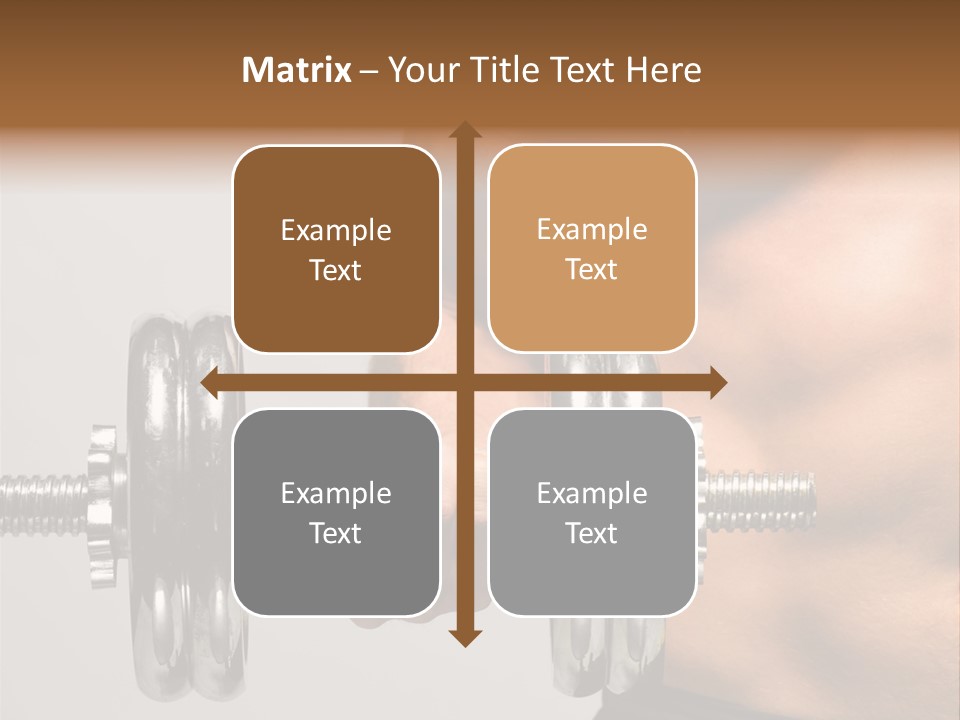 Matrix – Your Title Text Here

Example Text

Example Text

Example Text

Example Text